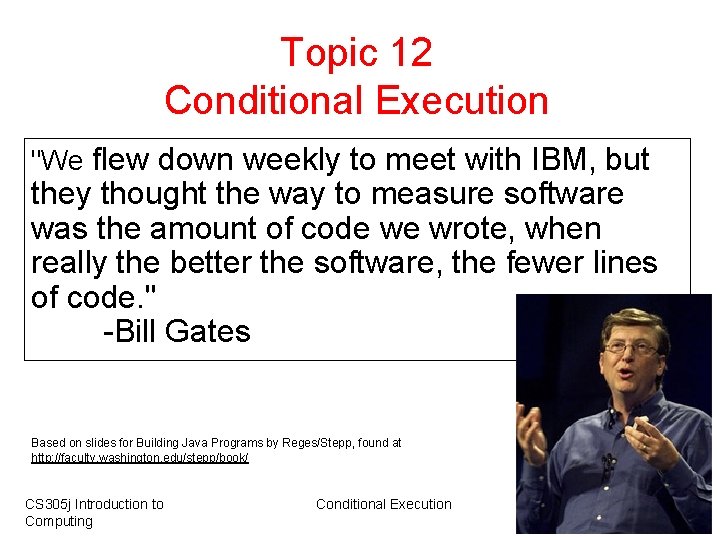 Topic 12
Conditional Execution

"We flew down weekly to meet with IBM, but they thought the way to measure software was the amount of code we wrote, when really the better the software, the fewer lines of code."
-Bill Gates

Based on slides for Building Java Programs by Reges/Stepp, found at
http://faculty.washington.edu/stepp/book/

CS305j Introduction to Computing

Conditional Execution